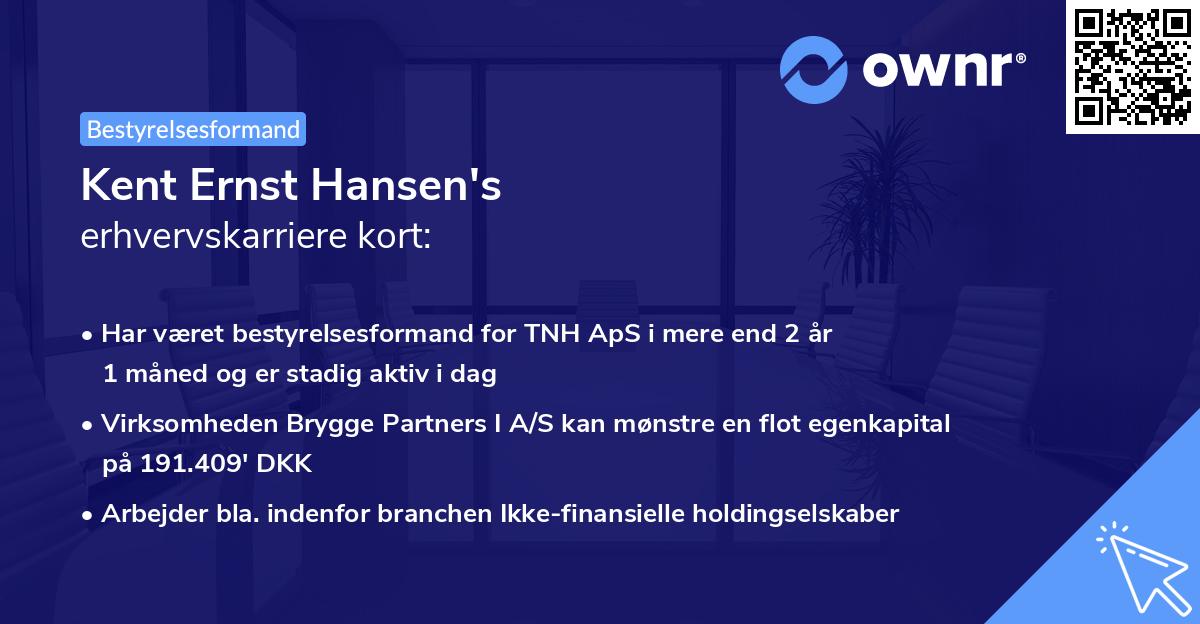 ownr®

Bestyrelsesformand

Kent Ernst Hansen's
erhvervskarriere kort:

• Har været bestyrelsesformand for TNH ApS i mere end 2 år 1 måned og er stadig aktiv i dag

• Virksomheden Brygge Partners I A/S kan mønstre en flot egenkapital på 191.409' DKK

• Arbejder bla. indenfor branchen Ikke-finansielle holdingselskaber